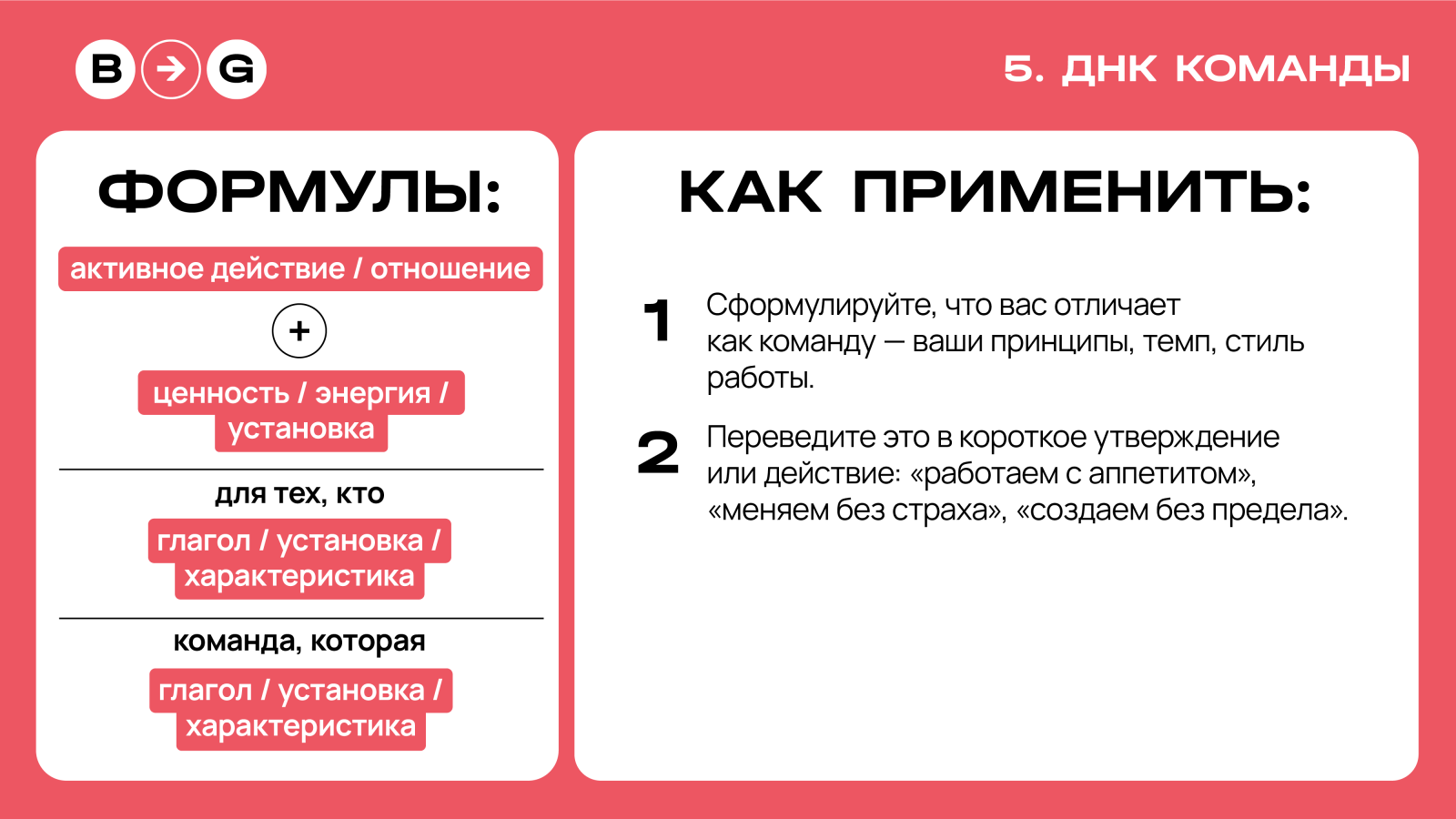 B → G

5. ДНК КОМАНДЫ

ФОРМУЛЫ:

активное действие / отношение

+

ценность / энергия / установка

для тех, кто

глагол / установка / характеристика

команда, которая

глагол / установка / характеристика

КАК ПРИМЕНИТЬ:

1 Сформулируйте, что вас отличает как команду — ваши принципы, темп, стиль работы.

2 Переведите это в короткое утверждение или действие: «работаем с аппетитом», «меняем без страха», «создаем без предела».